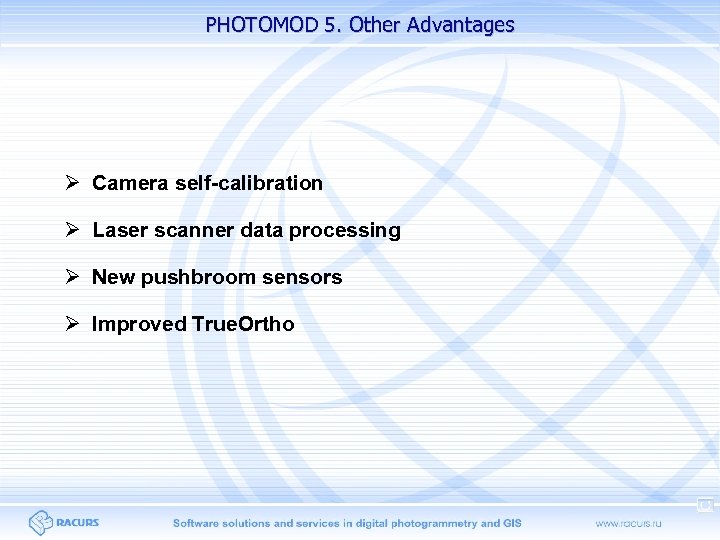 PHOTOMOD 5. Other Advantages

➢ Camera self-calibration

➢ Laser scanner data processing

➢ New pushbroom sensors

➢ Improved TrueOrtho

RACURS

Software solutions and services in digital photogrammetry and GIS

www.racurs.ru